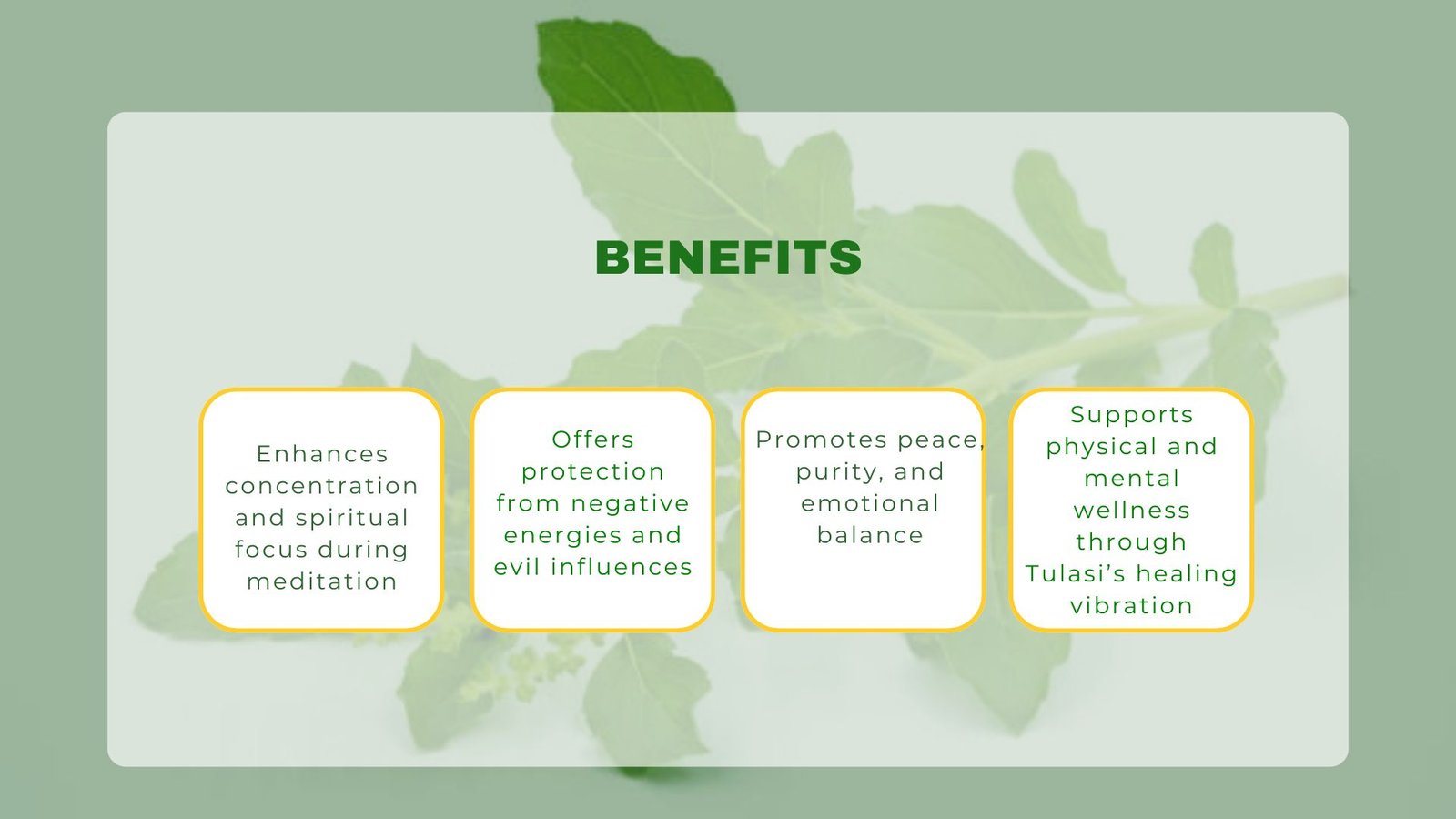 BENEFITS

Enhances concentration and spiritual focus during meditation

Offers protection from negative energies and evil influences

Promotes peace, purity, and emotional balance

Supports physical and mental wellness through Tulasi's healing vibration